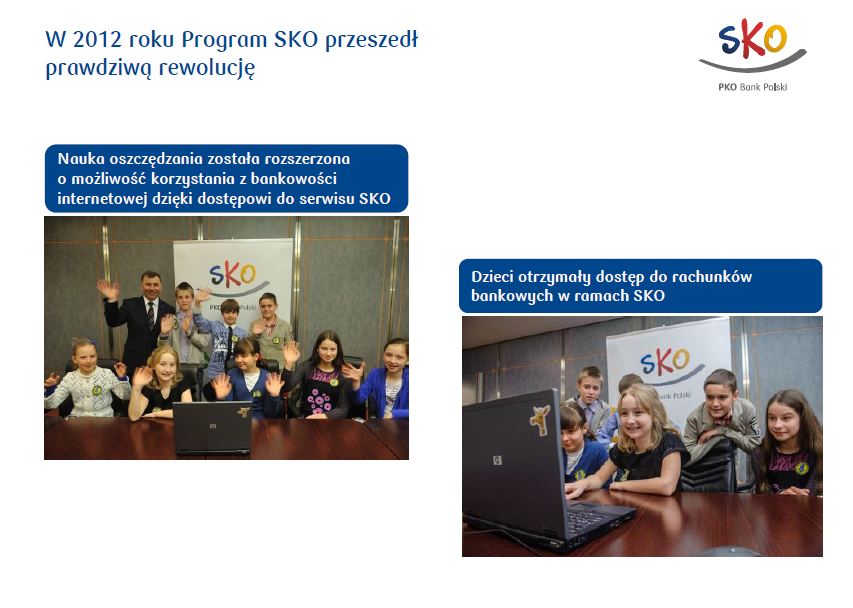 W 2012 roku Program SKO przeszedł prawdziwą rewolucję

SKO
PKO Bank Polski

Nauka oszczędzania została rozszerzona o możliwość korzystania z bankowości internetowej dzięki dostępowi do serwisu SKO

SKO
PKO Bank Polski

Dzieci otrzymały dostęp do rachunków bankowych w ramach SKO

SKO
PKO Bank Polski